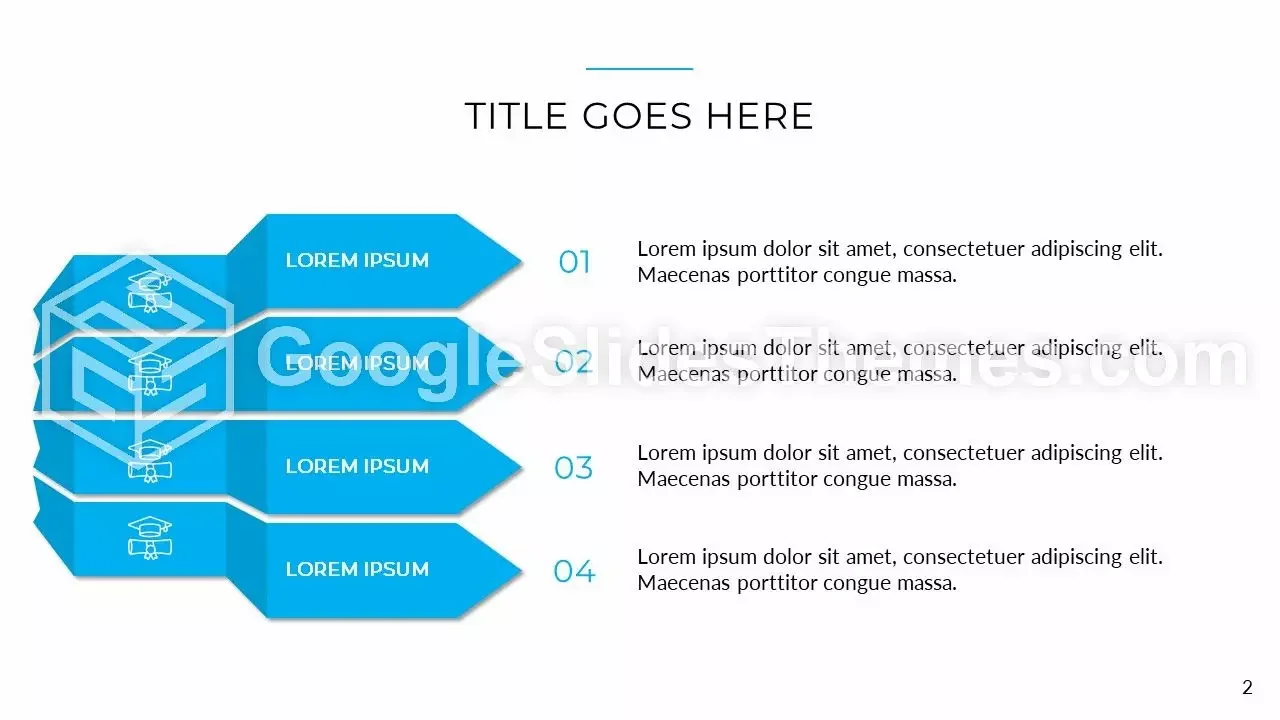 TITLE GOES HERE

LOREM IPSUM

01

Lorem ipsum dolor sit amet, consectetuer adipiscing elit. Maecenas porttitor congue massa.

LOREM IPSUM

02

Lorem ipsum dolor sit amet, consectetuer adipiscing elit. Maecenas porttitor congue massa.

LOREM IPSUM

03

Lorem ipsum dolor sit amet, consectetuer adipiscing elit. Maecenas porttitor congue massa.

LOREM IPSUM

04

Lorem ipsum dolor sit amet, consectetuer adipiscing elit. Maecenas porttitor congue massa.

GoogleSlidesThemes.com

2